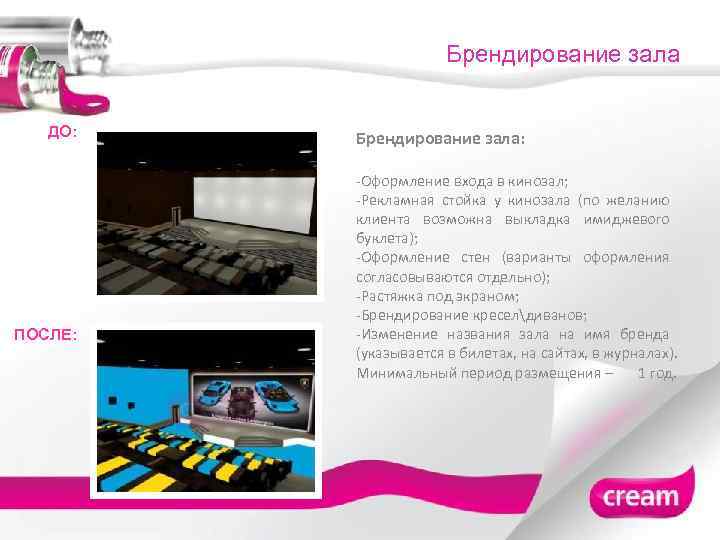 Брендирование зала

ДО:

ПОСЛЕ:

Брендирование зала:

-Оформление входа в кинозал;
-Рекламная стойка у кинозала (по желанию клиента возможна выкладка имиджевого буклета);
-Оформление стен (варианты оформления согласовываются отдельно);
-Растяжка под экраном;
-Брендирование кресел\диванов;
-Изменение названия зала на имя бренда (указывается в билетах, на сайтах, в журналах). Минимальный период размещения – 1 год.

cream